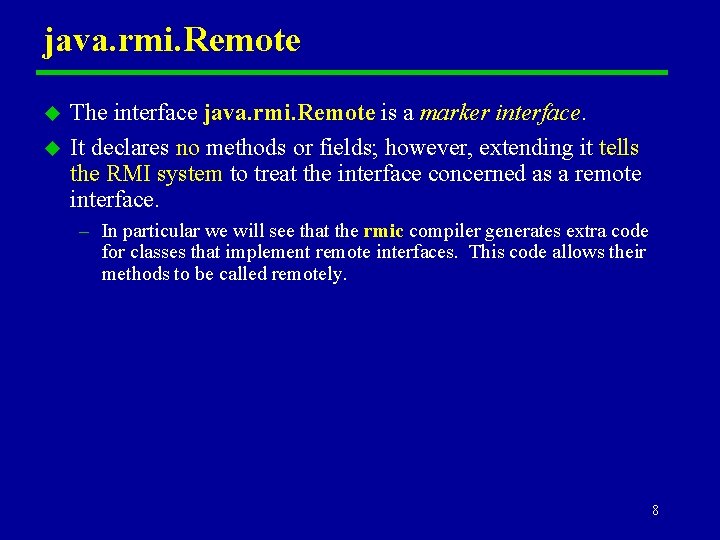 java.rmi.Remote

The interface java.rmi.Remote is a marker interface.

It declares no methods or fields; however, extending it tells the RMI system to treat the interface concerned as a remote interface.

– In particular we will see that the rmic compiler generates extra code for classes that implement remote interfaces. This code allows their methods to be called remotely.

8